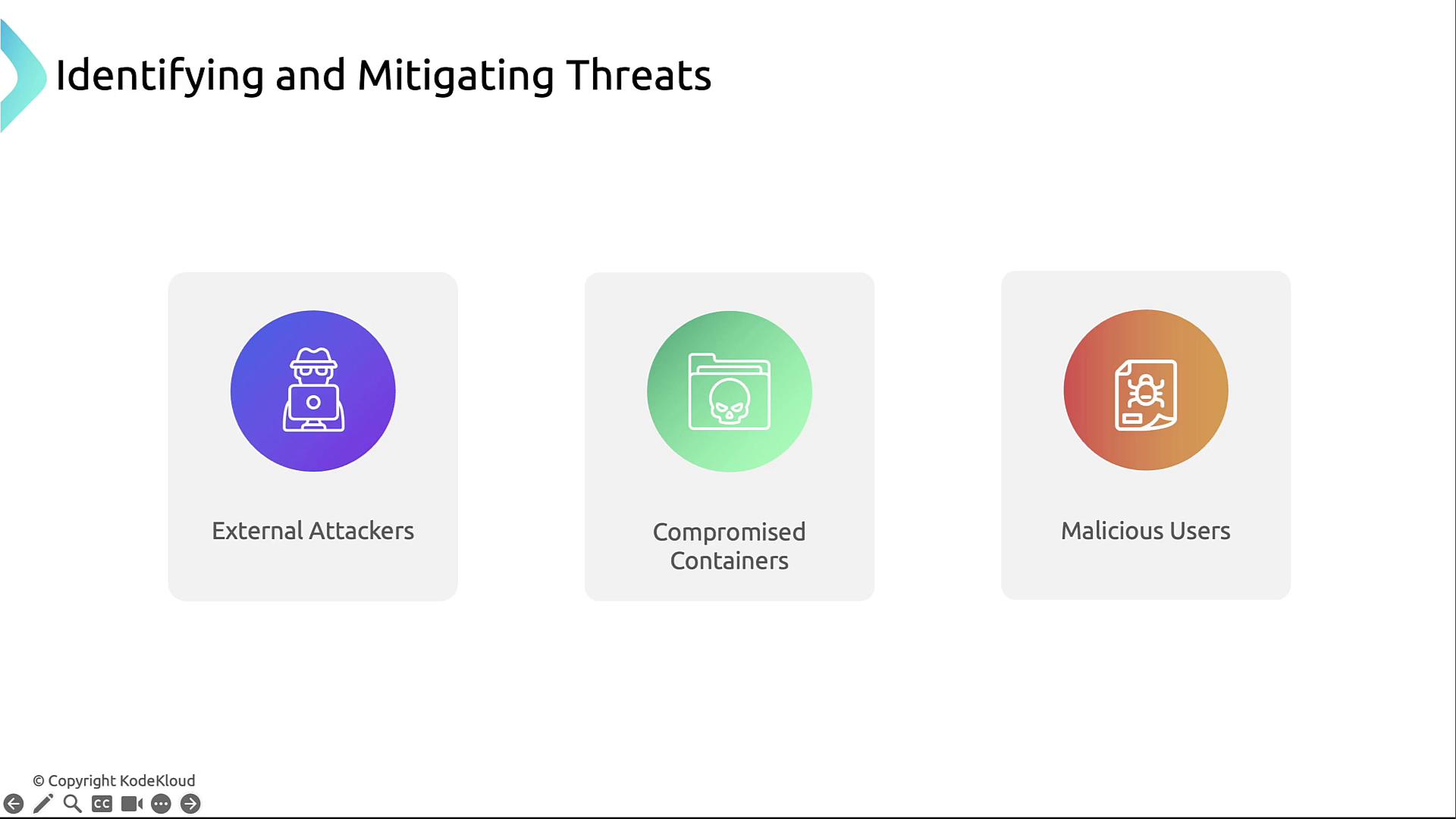 Identifying and Mitigating Threats

External Attackers

Compromised Containers

Malicious Users

© Copyright KodeKloud

CC